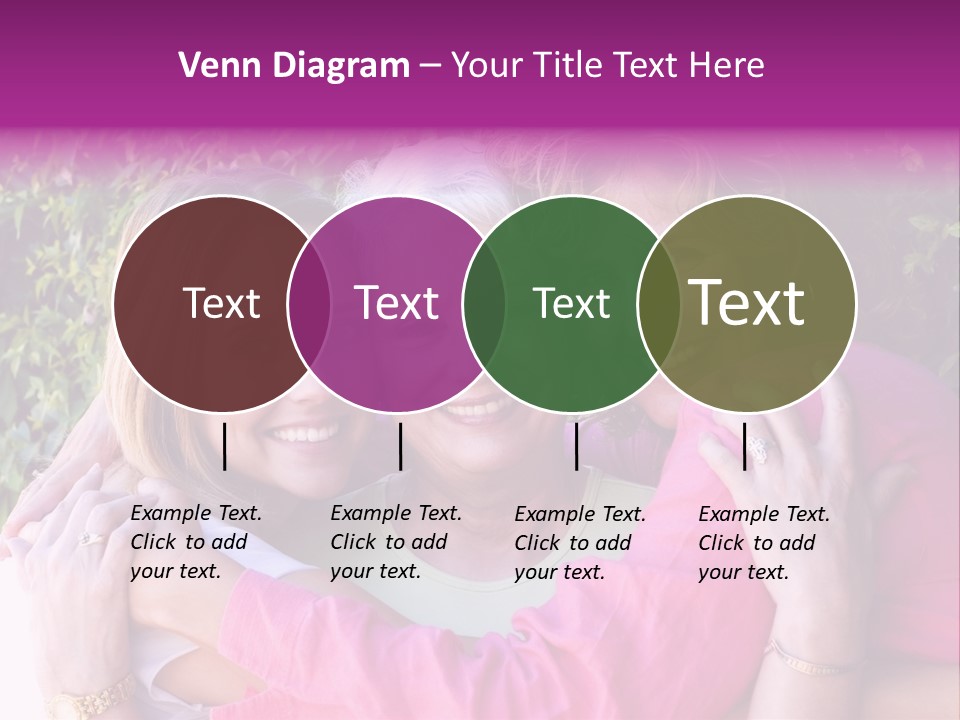 Venn Diagram – Your Title Text Here

Text

Text

Text

Text

Example Text. Click to add your text.

Example Text. Click to add your text.

Example Text. Click to add your text.

Example Text. Click to add your text.